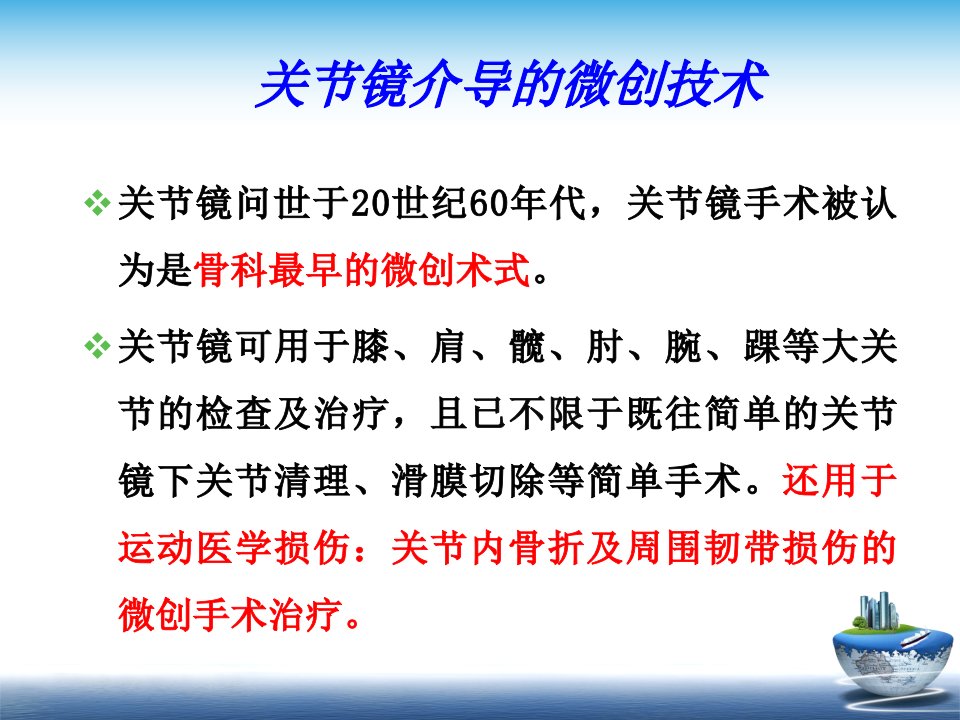 关节镜介导的微创技术

❖ 关节镜问世于20世纪60年代，关节镜手术被认为是骨科最早的微创术式。

❖ 关节镜可用于膝、肩、髋、肘、腕、踝等大关节的检查及治疗，且已不限于既往简单的关节镜下关节清理、滑膜切除等简单手术。还用于运动医学损伤：关节内骨折及周围韧带损伤的微创手术治疗。